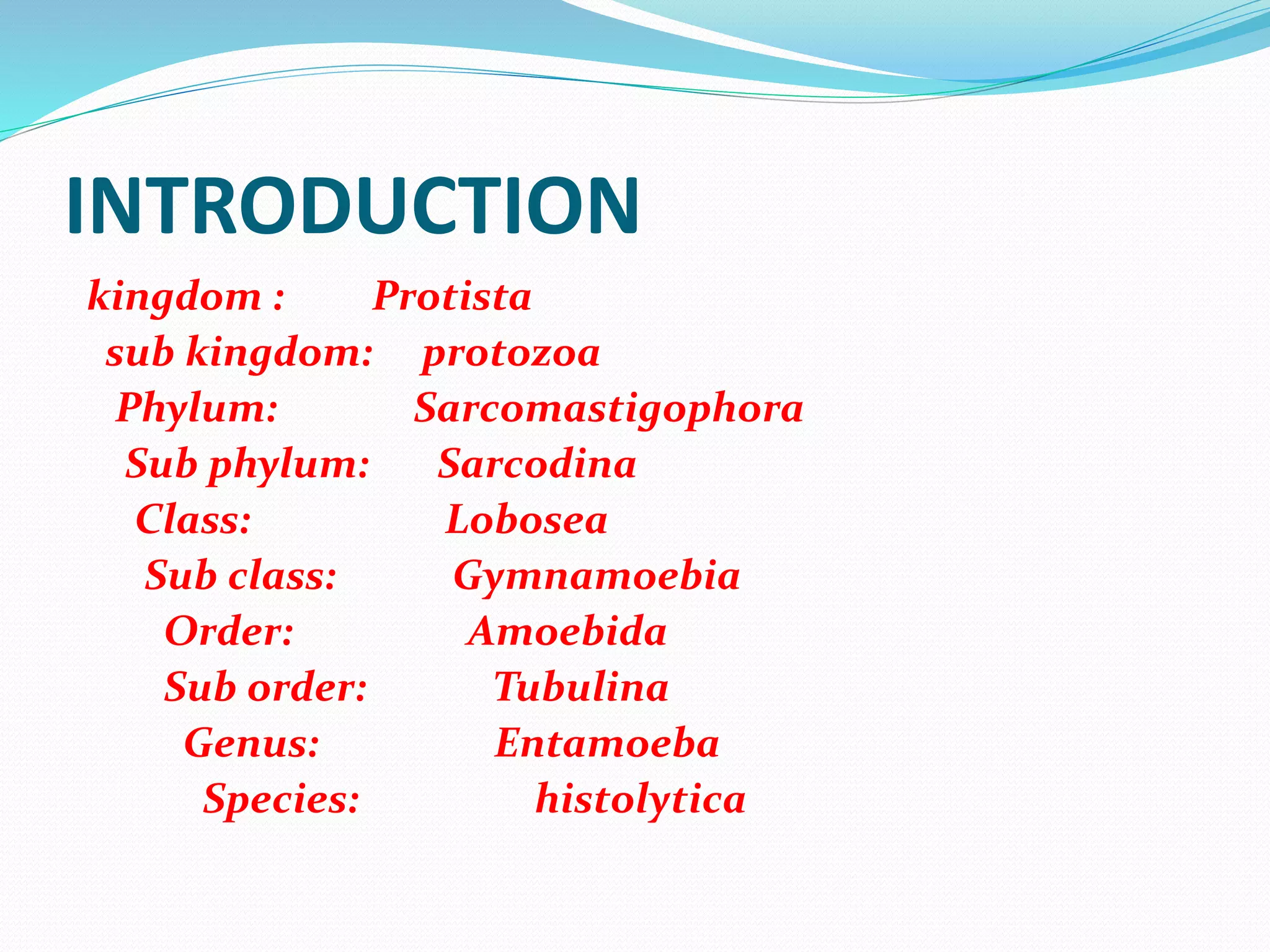 INTRODUCTION

kingdom : Protista
sub kingdom: protozoa
Phylum: Sarcomastigophora
Sub phylum: Sarcodina
Class: Lobosea
Sub class: Gymnamoebia
Order: Amoebida
Sub order: Tubulina
Genus: Entamoeba
Species: histolytica